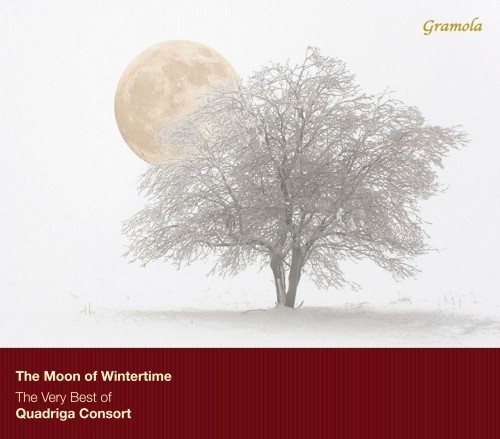 Gramola

The Moon of Wintertime
The Very Best of
Quadriga Consort